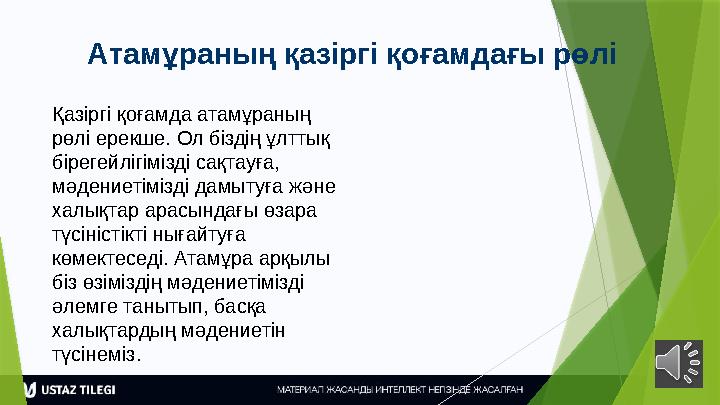 Атамұраның қазіргі қоғамдағы рөлі

Қазіргі қоғамда атамұраның рөлі ерекше. Ол біздің ұлттық бірегейлігімізді сақтауға, мәдениетімізді дамытуға және халықтар арасындағы өзара түсіністікті нығайтуға көмектеседі. Атамұра арқылы біз өзіміздің мәдениетімізді әлемге танытып, басқа халықтардың мәдениетін түсінеміз.

USTAZ TILEGI

МАТЕРИАЛ ЖАСАНДЫ ИНТЕЛЛЕКТ НЕГІЗІНДЕ ЖАСАЛҒАН